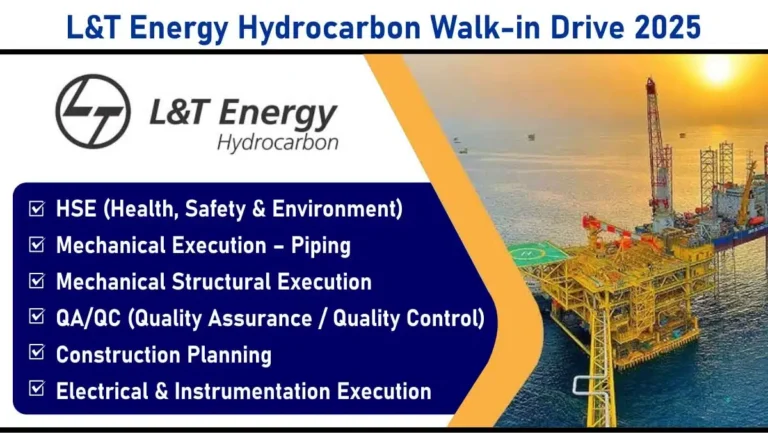 L&T Energy Hydrocarbon Walk-in Drive 2025

L&T Energy
Hydrocarbon

☑ HSE (Health, Safety & Environment)
☑ Mechanical Execution – Piping
☑ Mechanical Structural Execution
☑ QA/QC (Quality Assurance / Quality Control)
☑ Construction Planning
☑ Electrical & Instrumentation Execution